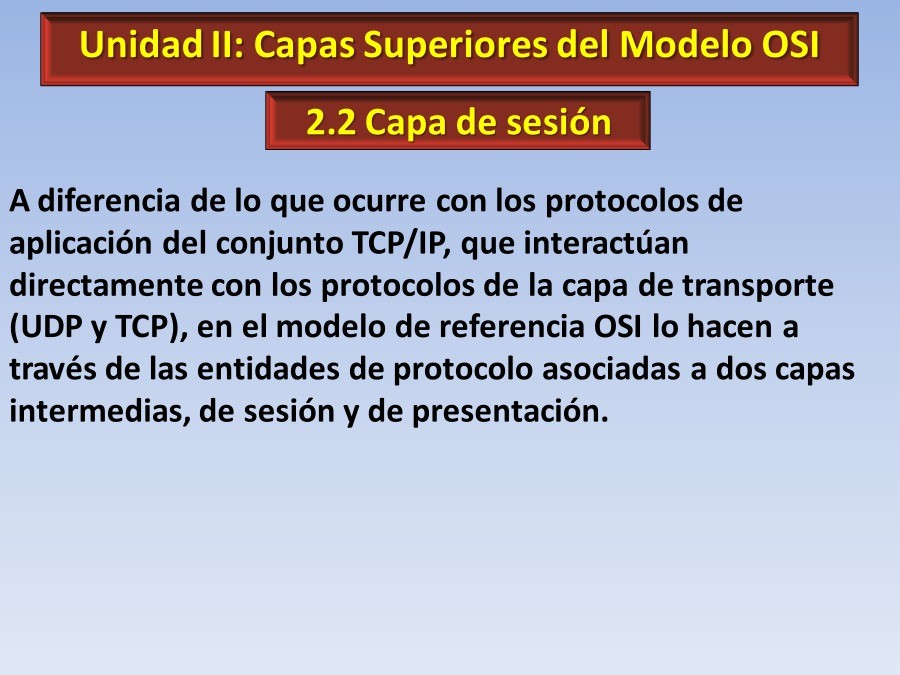 Unidad II: Capas Superiores del Modelo OSI

2.2 Capa de sesión

A diferencia de lo que ocurre con los protocolos de aplicación del conjunto TCP/IP, que interactúan directamente con los protocolos de la capa de transporte (UDP y TCP), en el modelo de referencia OSI lo hacen a través de las entidades de protocolo asociadas a dos capas intermedias, de sesión y de presentación.